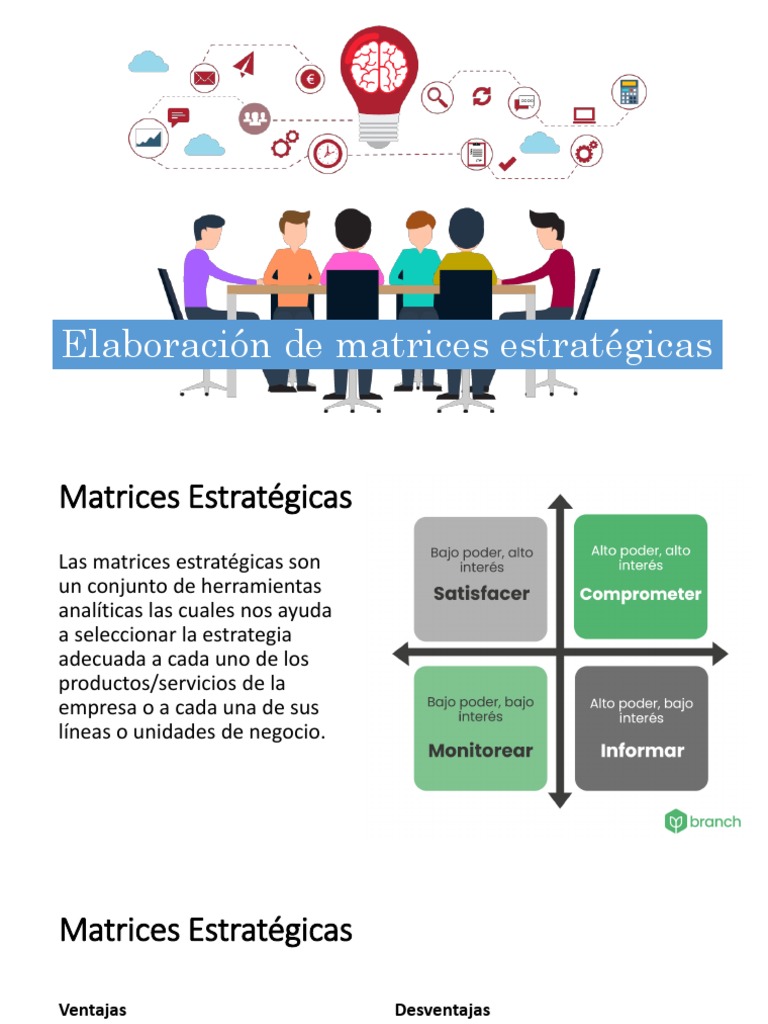 Elaboración de matrices estratégicas

Matrices Estratégicas

Las matrices estratégicas son un conjunto de herramientas analíticas las cuales nos ayuda a seleccionar la estrategia adecuada a cada uno de los productos/servicios de la empresa o a cada una de sus líneas o unidades de negocio.

Bajo poder, alto interés
Satisfacer

Alto poder, alto interés
Comprometer

Bajo poder, bajo interés
Monitorear

Alto poder, bajo interés
Informar

branch

Matrices Estratégicas

Ventajas

Desventajas